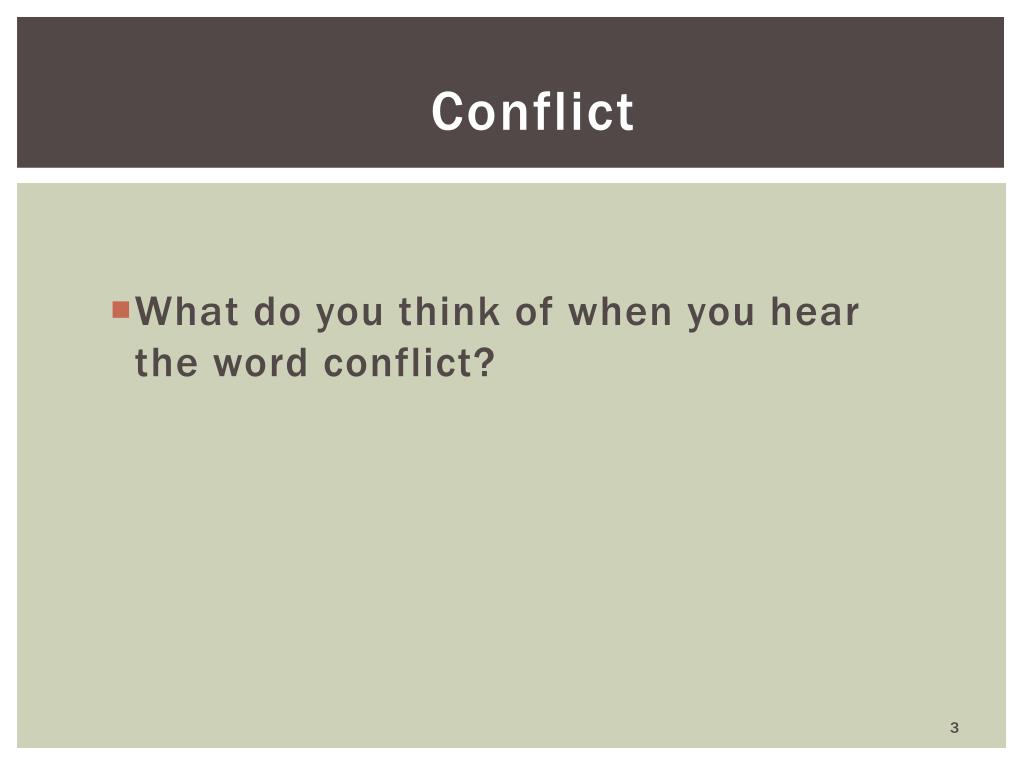 Conflict

What do you think of when you hear the word conflict?

3